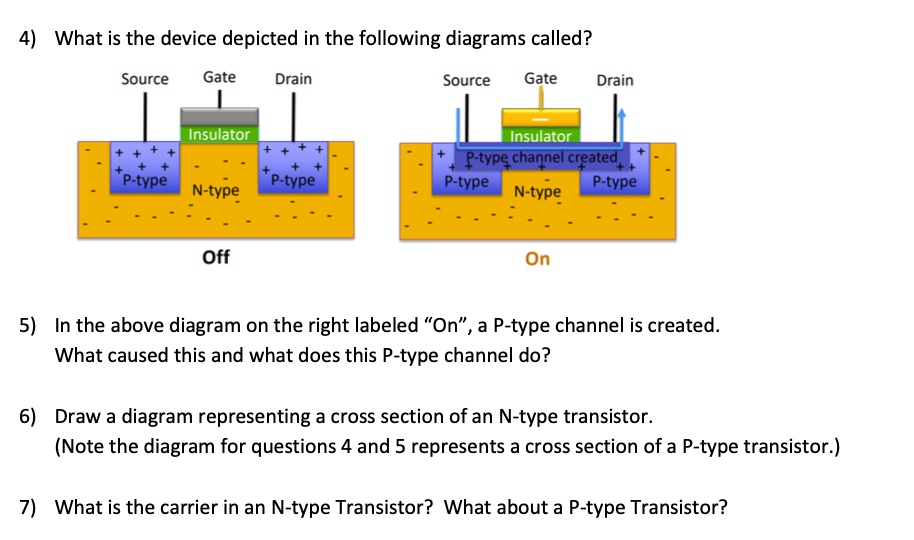 4) What is the device depicted in the following diagrams called?

Source Gate Drain

Insulator

P-type N-type P-type

Off

Source Gate Drain

Insulator

P-type channel created

P-type N-type P-type

On

5) In the above diagram on the right labeled "On", a P-type channel is created. What caused this and what does this P-type channel do?

6) Draw a diagram representing a cross section of an N-type transistor. (Note the diagram for questions 4 and 5 represents a cross section of a P-type transistor.)

7) What is the carrier in an N-type Transistor? What about a P-type Transistor?